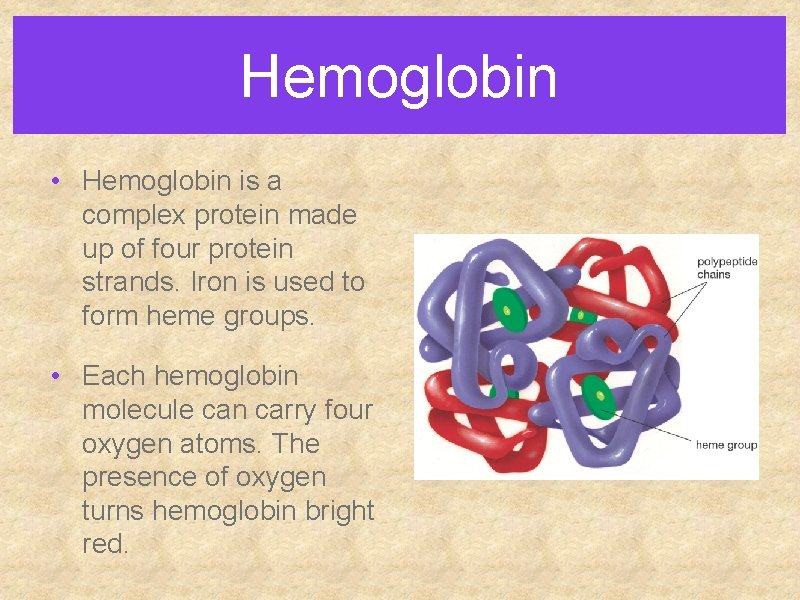 Hemoglobin

• Hemoglobin is a complex protein made up of four protein strands. Iron is used to form heme groups.

• Each hemoglobin molecule can carry four oxygen atoms. The presence of oxygen turns hemoglobin bright red.

polypeptide chains

heme group